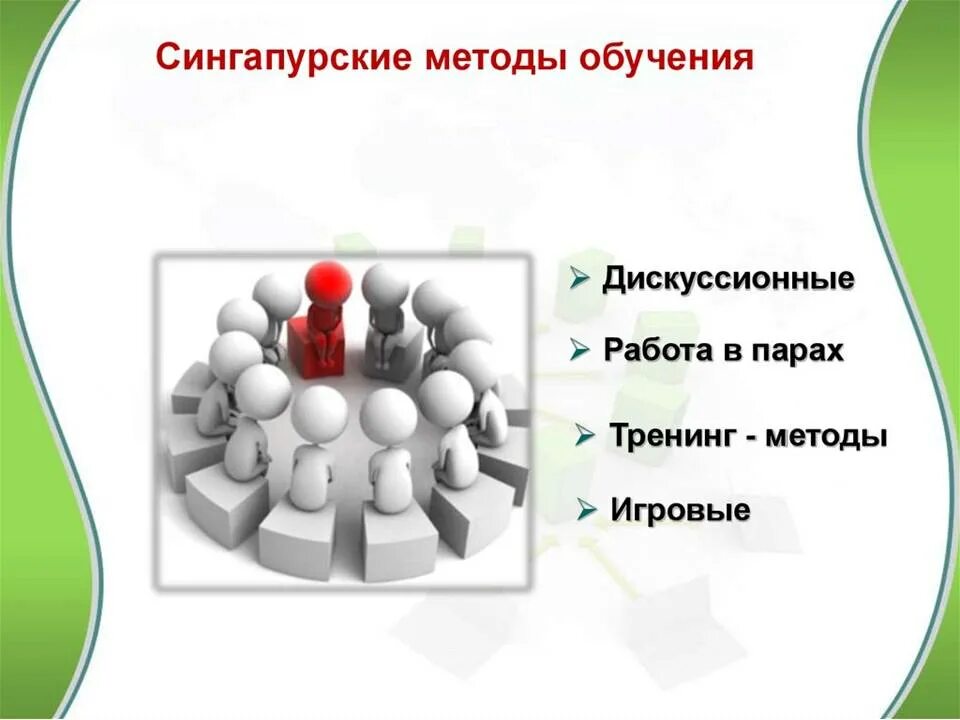 Сингапурские методы обучения

➢ Дискуссионные

➢ Работа в парах

➢ Тренинг - методы

➢ Игровые